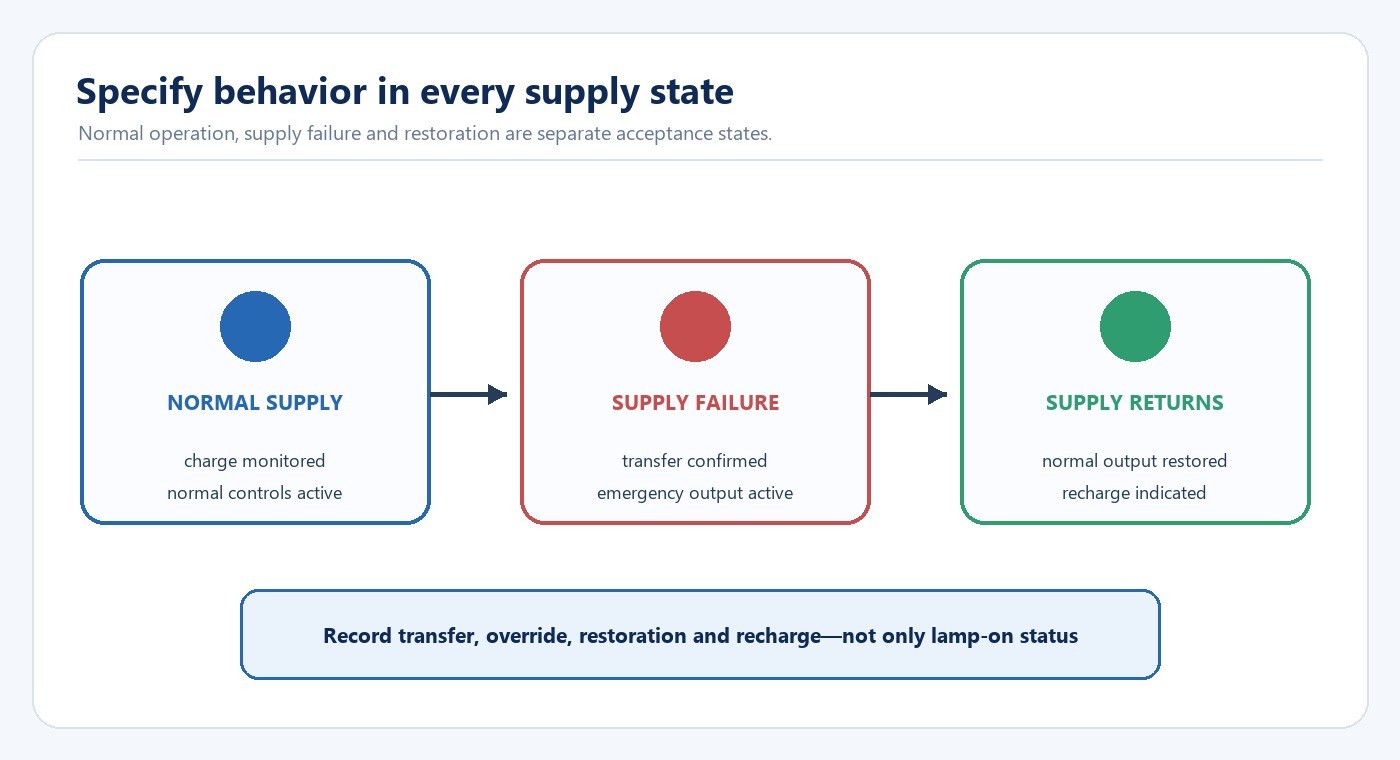 Specify behavior in every supply state

Normal operation, supply failure and restoration are separate acceptance states.

NORMAL SUPPLY

charge monitored
normal controls active

SUPPLY FAILURE

transfer confirmed
emergency output active

SUPPLY RETURNS

normal output restored
recharge indicated

Record transfer, override, restoration and recharge—not only lamp-on status